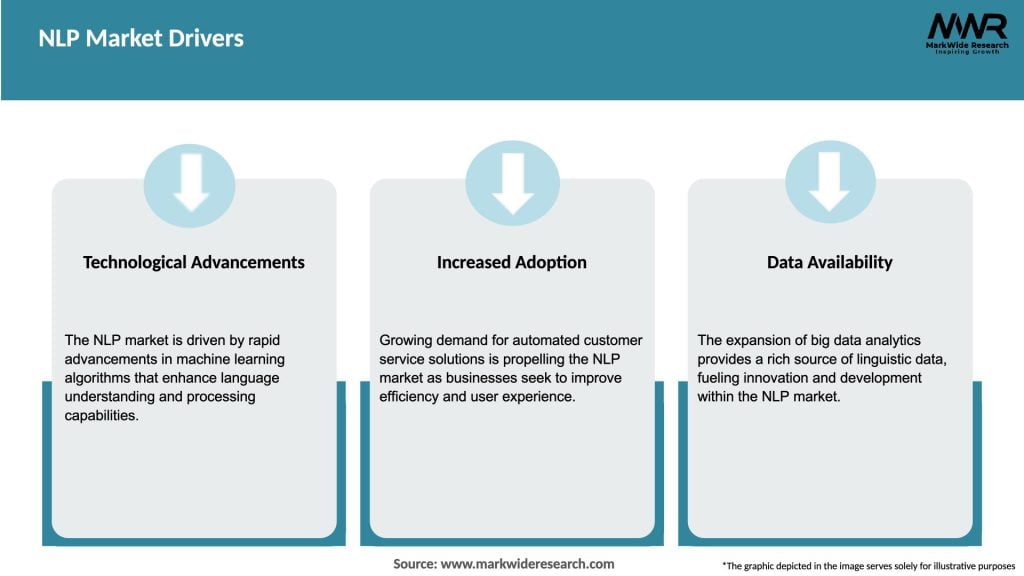 NLP Market Drivers

MWR
MarkWide Research
Inspiring Growth

Technological Advancements

The NLP market is driven by rapid advancements in machine learning algorithms that enhance language understanding and processing capabilities.

Increased Adoption

Growing demand for automated customer service solutions is propelling the NLP market as businesses seek to improve efficiency and user experience.

Data Availability

The expansion of big data analytics provides a rich source of linguistic data, fueling innovation and development within the NLP market.

Source: www.markwideresearch.com

*The graphic depicted in the image serves solely for illustrative purposes